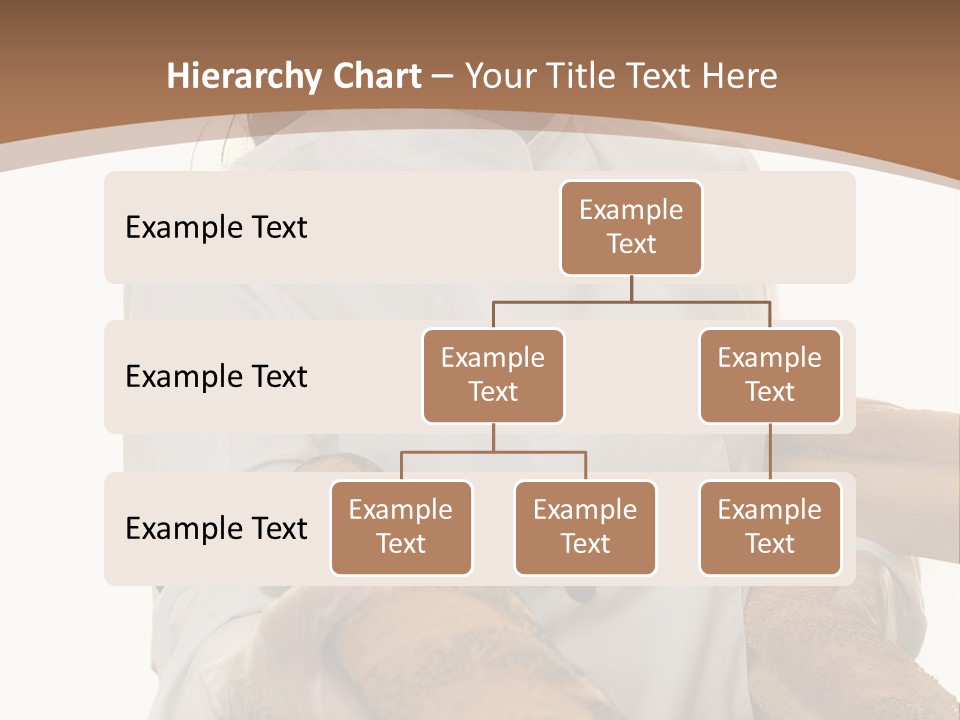 Hierarchy Chart – Your Title Text Here

Example Text

Example Text

Example Text

Example Text

Example Text

Example Text

Example Text

Example Text

Example Text